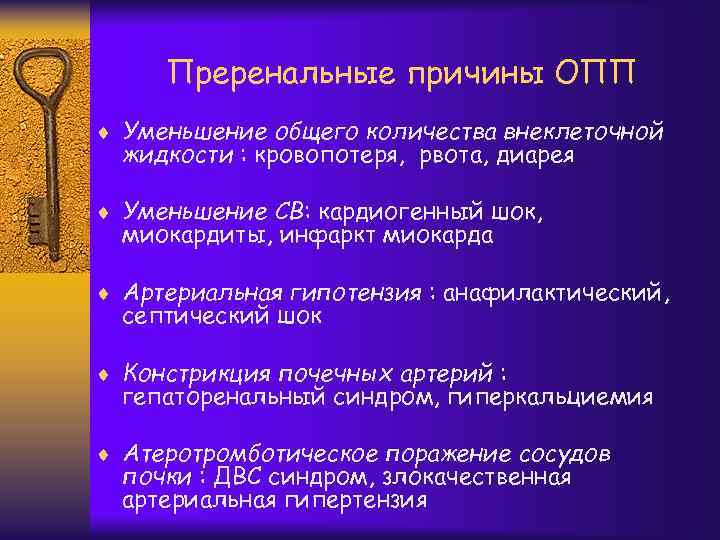 Преренальные причины ОПП

♦ Уменьшение общего количества внеклеточной жидкости : кровопотеря, рвота, диарея

♦ Уменьшение СВ: кардиогенный шок, миокардиты, инфаркт миокарда

♦ Артериальная гипотензия : анафилактический, септический шок

♦ Констрикция почечных артерий : гепаторенальный синдром, гиперкальциемия

♦ Атеротромботическое поражение сосудов почки : ДВС синдром, злокачественная артериальная гипертензия